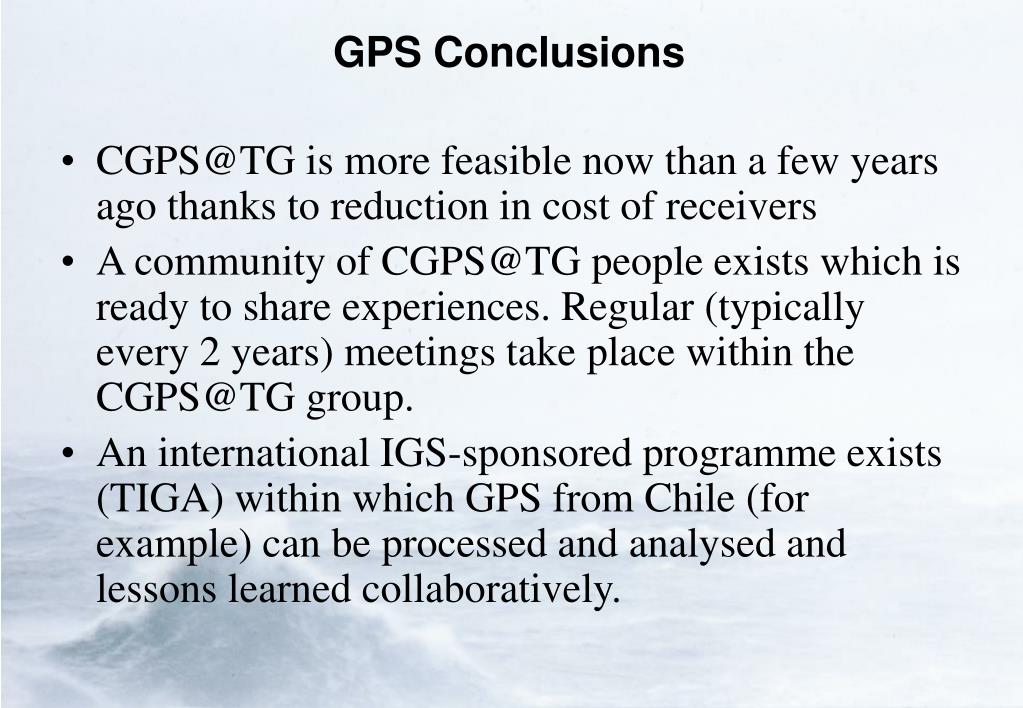 GPS Conclusions

• CGPS@TG is more feasible now than a few years ago thanks to reduction in cost of receivers

• A community of CGPS@TG people exists which is ready to share experiences. Regular (typically every 2 years) meetings take place within the CGPS@TG group.

• An international IGS-sponsored programme exists (TIGA) within which GPS from Chile (for example) can be processed and analysed and lessons learned collaboratively.